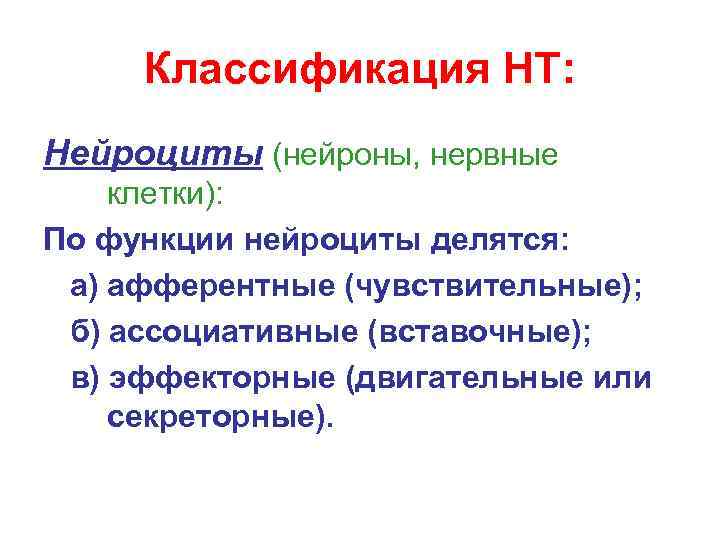 Классификация НТ:

Нейроциты (нейроны, нервные клетки):

По функции нейроциты делятся:

а) афферентные (чувствительные);

б) ассоциативные (вставочные);

в) эффекторные (двигательные или секреторные).